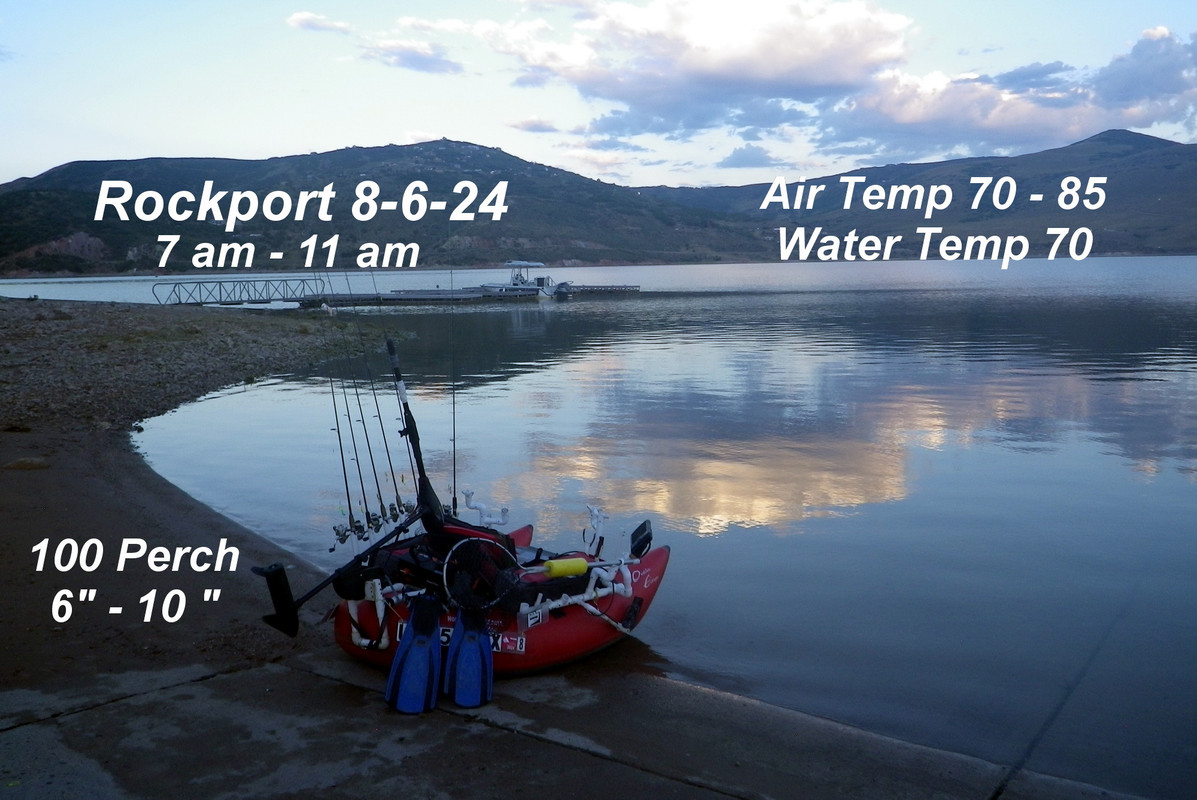 Rockport 8-6-24
7 am - 11 am

Air Temp 70 - 85
Water Temp 70

100 Perch
6" - 10 "